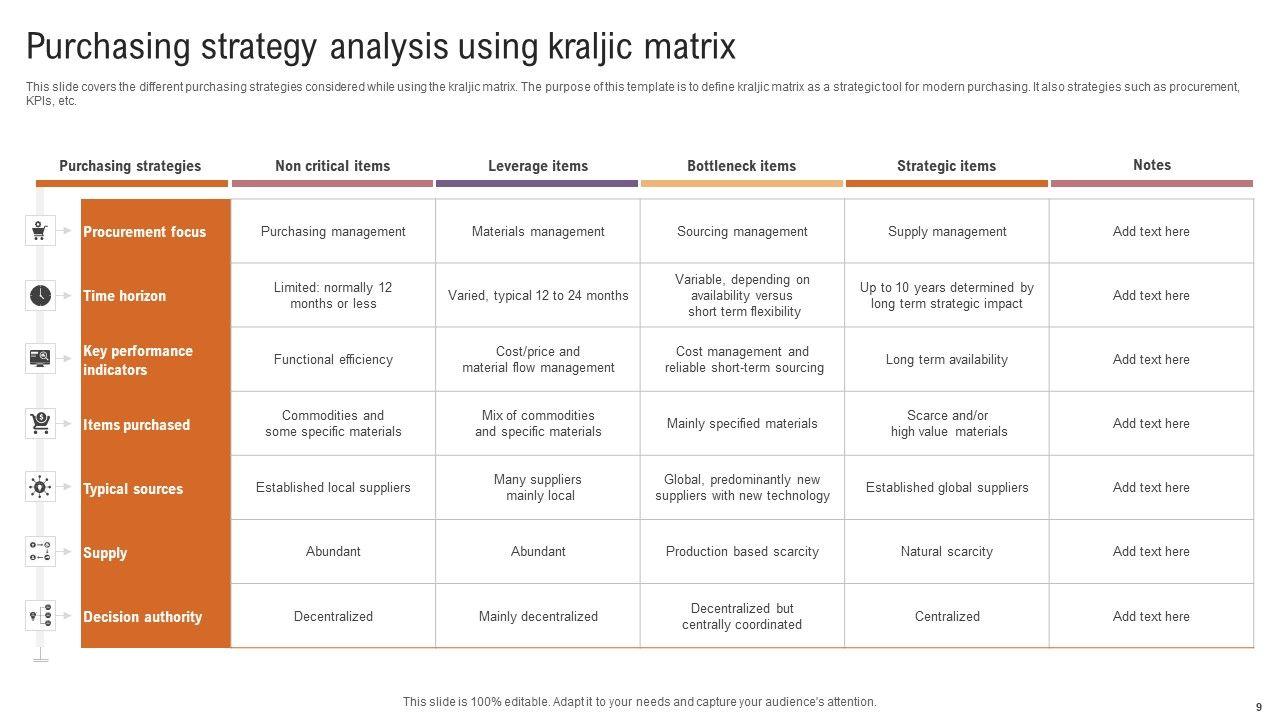 Purchasing strategy analysis using kraljic matrix

This slide covers the different purchasing strategies considered while using the kraljic matrix. The purpose of this template is to define kraljic matrix as a strategic tool for modern purchasing. It also strategies such as procurement, KPIs, etc.

| Purchasing strategies | Non critical items | Leverage items | Bottleneck items | Strategic items | Notes |
|---|---|---|---|---|---|
| Procurement focus | Purchasing management | Materials management | Sourcing management | Supply management | Add text here |
| Time horizon | Limited: normally 12 months or less | Varied, typical 12 to 24 months | Variable, depending on availability versus short term flexibility | Up to 10 years determined by long term strategic impact | Add text here |
| Key performance indicators | Functional efficiency | Cost/price and material flow management | Cost management and reliable short-term sourcing | Long term availability | Add text here |
| Items purchased | Commodities and some specific materials | Mix of commodities and specific materials | Mainly specified materials | Scarce and/or high value materials | Add text here |
| Typical sources | Established local suppliers | Many suppliers mainly local | Global, predominantly new suppliers with new technology | Established global suppliers | Add text here |
| Supply | Abundant | Abundant | Production based scarcity | Natural scarcity | Add text here |
| Decision authority | Decentralized | Mainly decentralized | Decentralized but centrally coordinated | Centralized | Add text here |

This slide is 100% editable. Adapt it to your needs and capture your audience's attention.

9